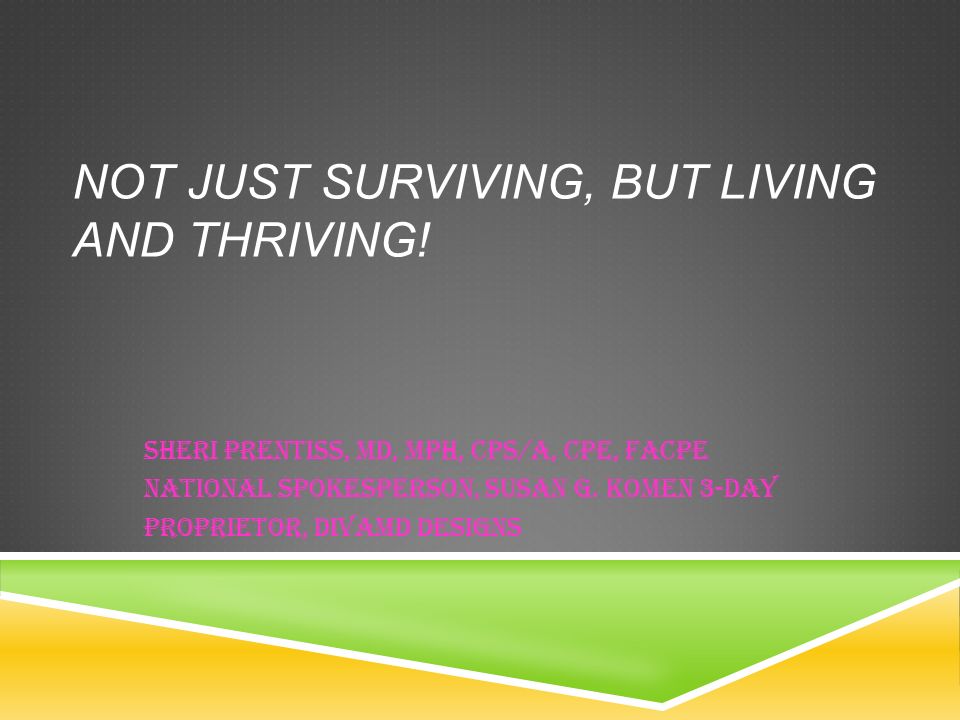 NOT JUST SURVIVING, BUT LIVING AND THRIVING!

SHERI PRENTISS, MD, MPH, CPS/A, CPE, FACPE
NATIONAL SPOKESPERSON, SUSAN G. KOMEN 3-DAY
PROPRIETOR, DIVAMD DESIGNS